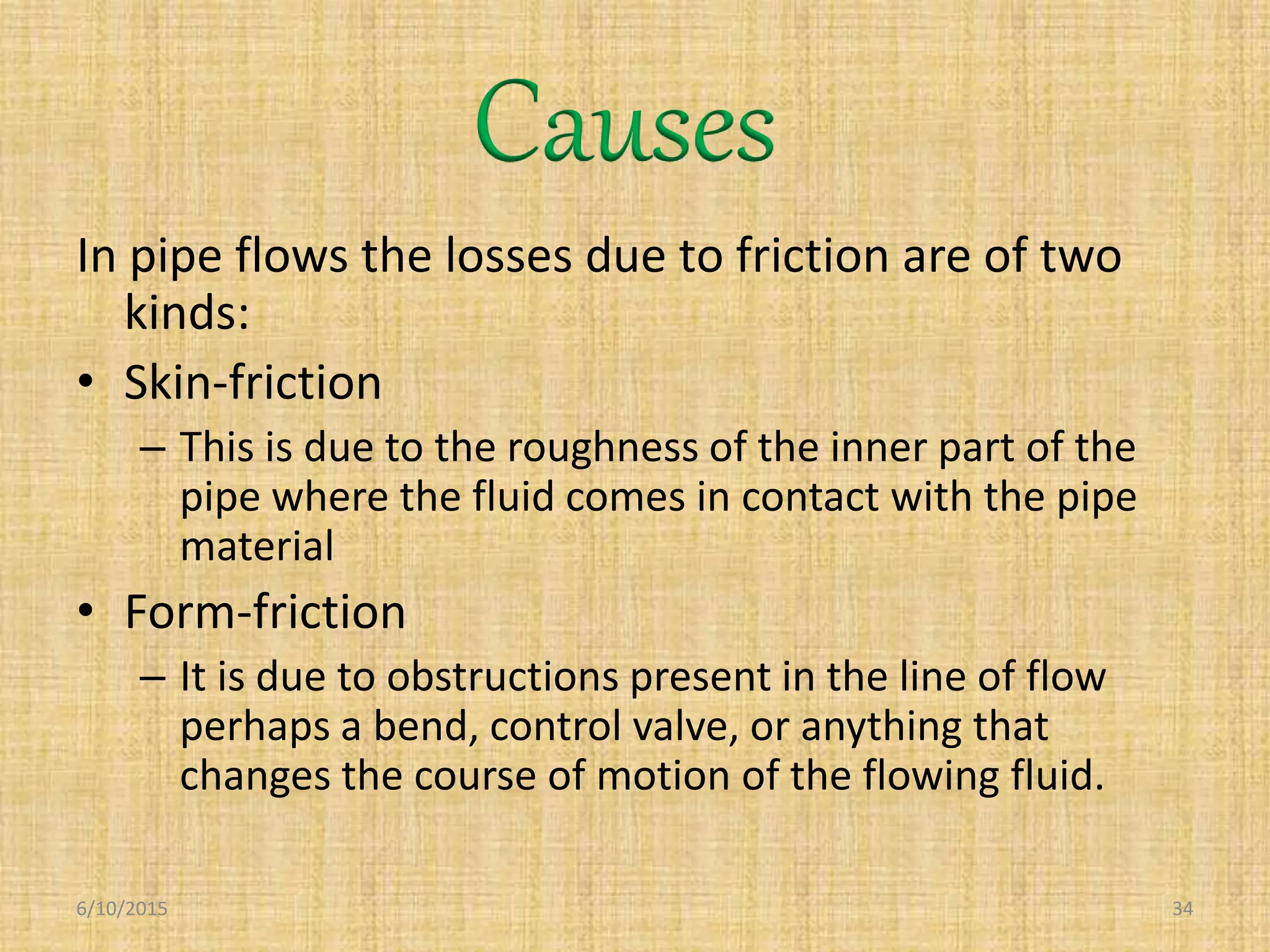 Causes

In pipe flows the losses due to friction are of two kinds:

• Skin-friction
 – This is due to the roughness of the inner part of the pipe where the fluid comes in contact with the pipe material

• Form-friction
 – It is due to obstructions present in the line of flow perhaps a bend, control valve, or anything that changes the course of motion of the flowing fluid.

6/10/2015

34